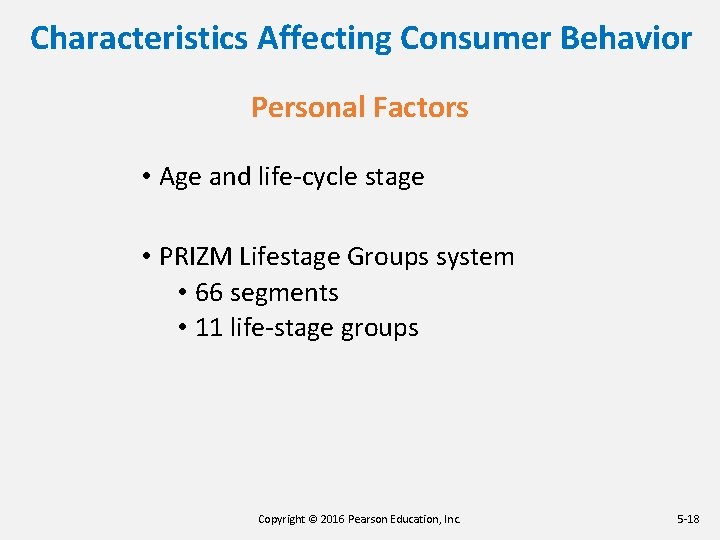 Characteristics Affecting Consumer Behavior

Personal Factors

• Age and life-cycle stage

• PRIZM Lifestage Groups system
• 66 segments
• 11 life-stage groups

Copyright © 2016 Pearson Education, Inc.

5-18